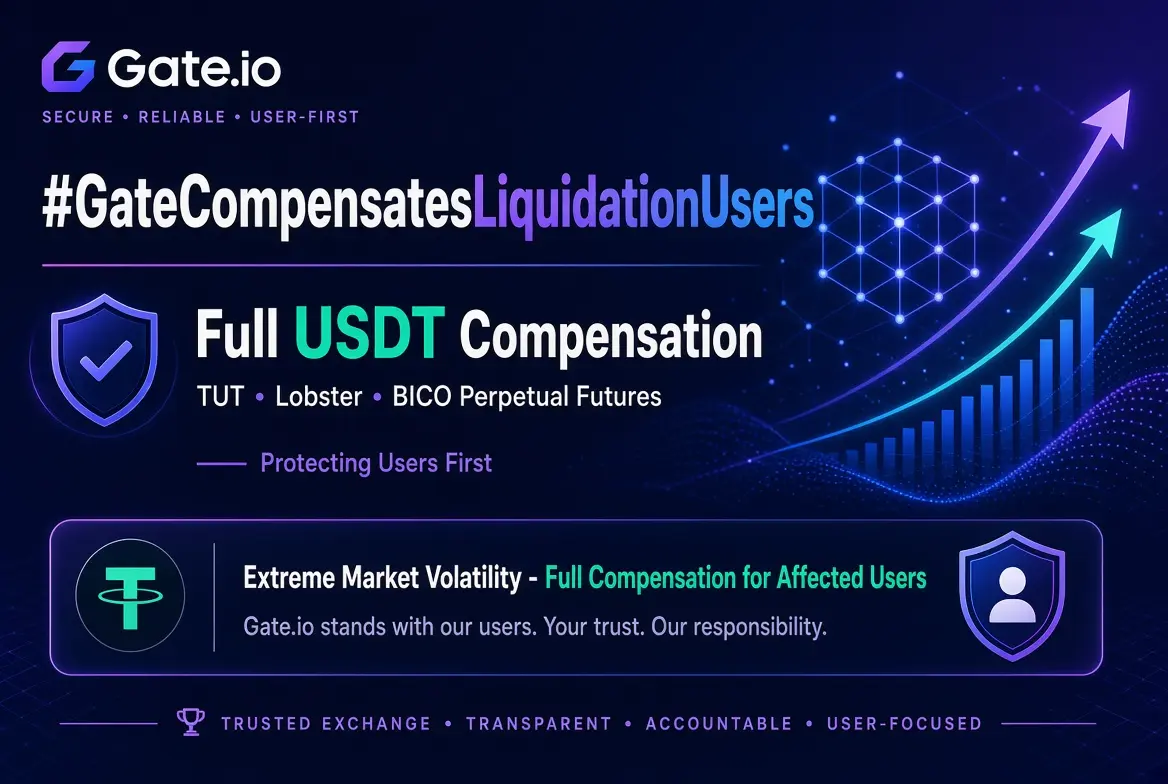 Gate.io
SECURE • RELIABLE • USER-FIRST

#GateCompensatesLiquidationUsers

Full USDT Compensation
TUT • Lobster • BICO Perpetual Futures

Protecting Users First

Extreme Market Volatility - Full Compensation for Affected Users
Gate.io stands with our users. Your trust. Our responsibility.

TRUSTED EXCHANGE • TRANSPARENT • ACCOUNTABLE • USER-FOCUSED